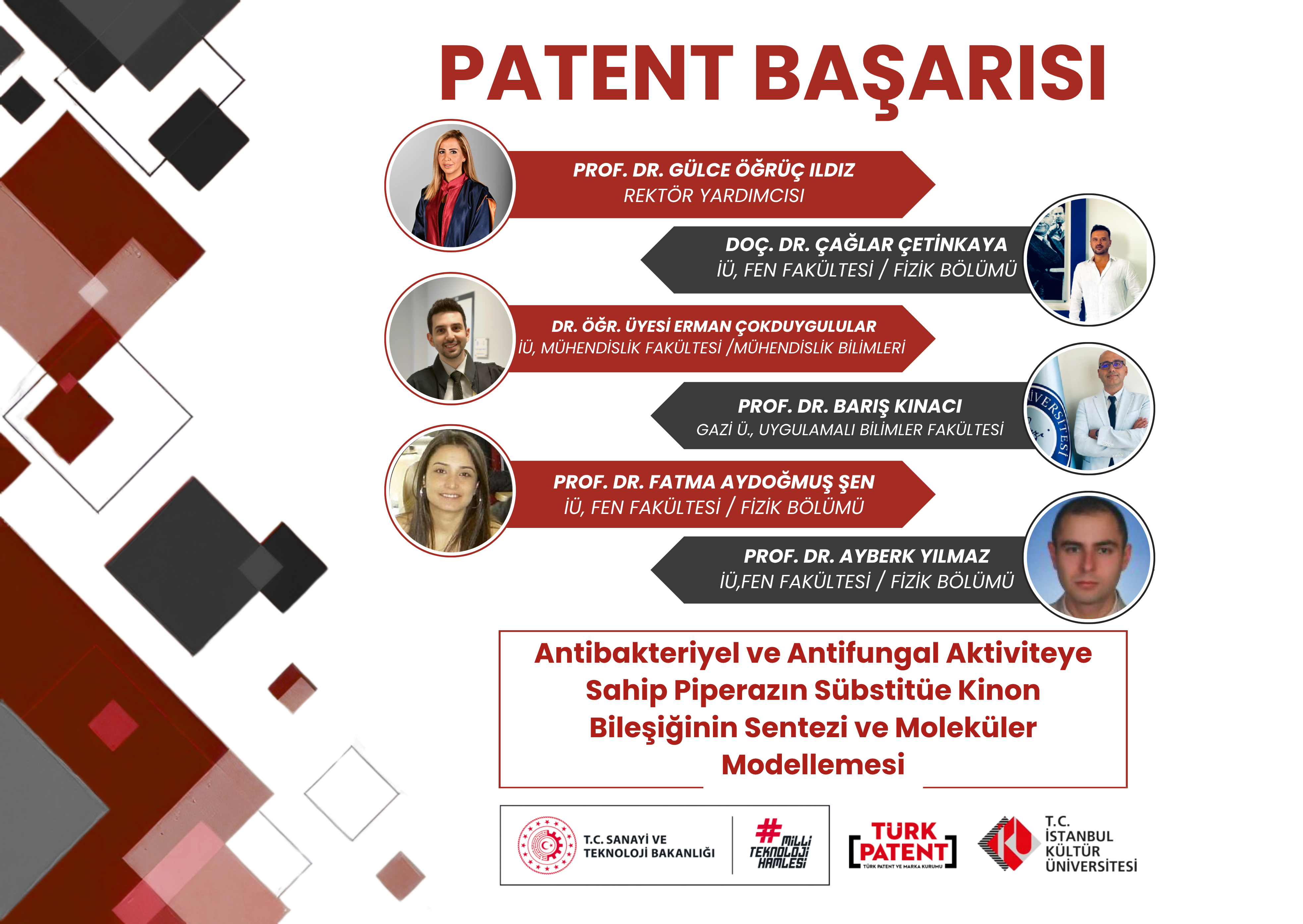 PATENT BAŞARISI

PROF. DR. GÜLCE ÖĞRÜÇ ILDIZ
REKTÖR YARDIMCISI

DOÇ. DR. ÇAĞLAR ÇETİNKAYA
İÜ, FEN FAKÜLTESİ / FİZİK BÖLÜMÜ

DR. ÖĞR. ÜYESİ ERMAN ÇOKDUYGULULAR
İÜ, MÜHENDİSLİK FAKÜLTESİ /MÜHENDİSLİK BİLİMLERİ

PROF. DR. BARIŞ KINACI
GAZİ Ü., UYGULAMALI BİLİMLER FAKÜLTESİ

PROF. DR. FATMA AYDOĞMUŞ ŞEN
İÜ, FEN FAKÜLTESİ / FİZİK BÖLÜMÜ

PROF. DR. AYBERK YILMAZ
İÜ,FEN FAKÜLTESİ / FİZİK BÖLÜMÜ

Antibakteriyel ve Antifungal Aktiviteye Sahip Piperazın Sübstitüe Kinon Bileşiğinin Sentezi ve Moleküler Modellemesi

T.C. SANAYİ VE TEKNOLOJİ BAKANLIĞI

#MİLLİ TEKNOLOJİ HAMLESİ

TÜRK PATENT
TÜRK PATENT VE MARKA KURUMU

T.C. İSTANBUL KÜLTÜR ÜNİVERSİTESİ